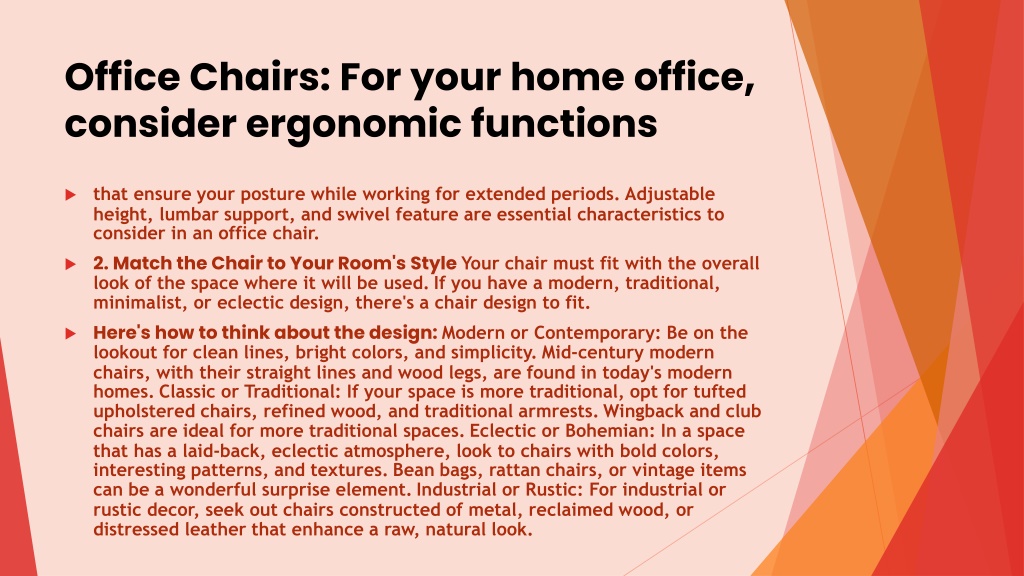 Office Chairs: For your home office, consider ergonomic functions

that ensure your posture while working for extended periods. Adjustable height, lumbar support, and swivel feature are essential characteristics to consider in an office chair.

2. Match the Chair to Your Room's Style Your chair must fit with the overall look of the space where it will be used. If you have a modern, traditional, minimalist, or eclectic design, there's a chair design to fit.

Here's how to think about the design: Modern or Contemporary: Be on the lookout for clean lines, bright colors, and simplicity. Mid-century modern chairs, with their straight lines and wood legs, are found in today's modern homes. Classic or Traditional: If your space is more traditional, opt for tufted upholstered chairs, refined wood, and traditional armrests. Wingback and club chairs are ideal for more traditional spaces. Eclectic or Bohemian: In a space that has a laid-back, eclectic atmosphere, look to chairs with bold colors, interesting patterns, and textures. Bean bags, rattan chairs, or vintage items can be a wonderful surprise element. Industrial or Rustic: For industrial or rustic decor, seek out chairs constructed of metal, reclaimed wood, or distressed leather that enhance a raw, natural look.